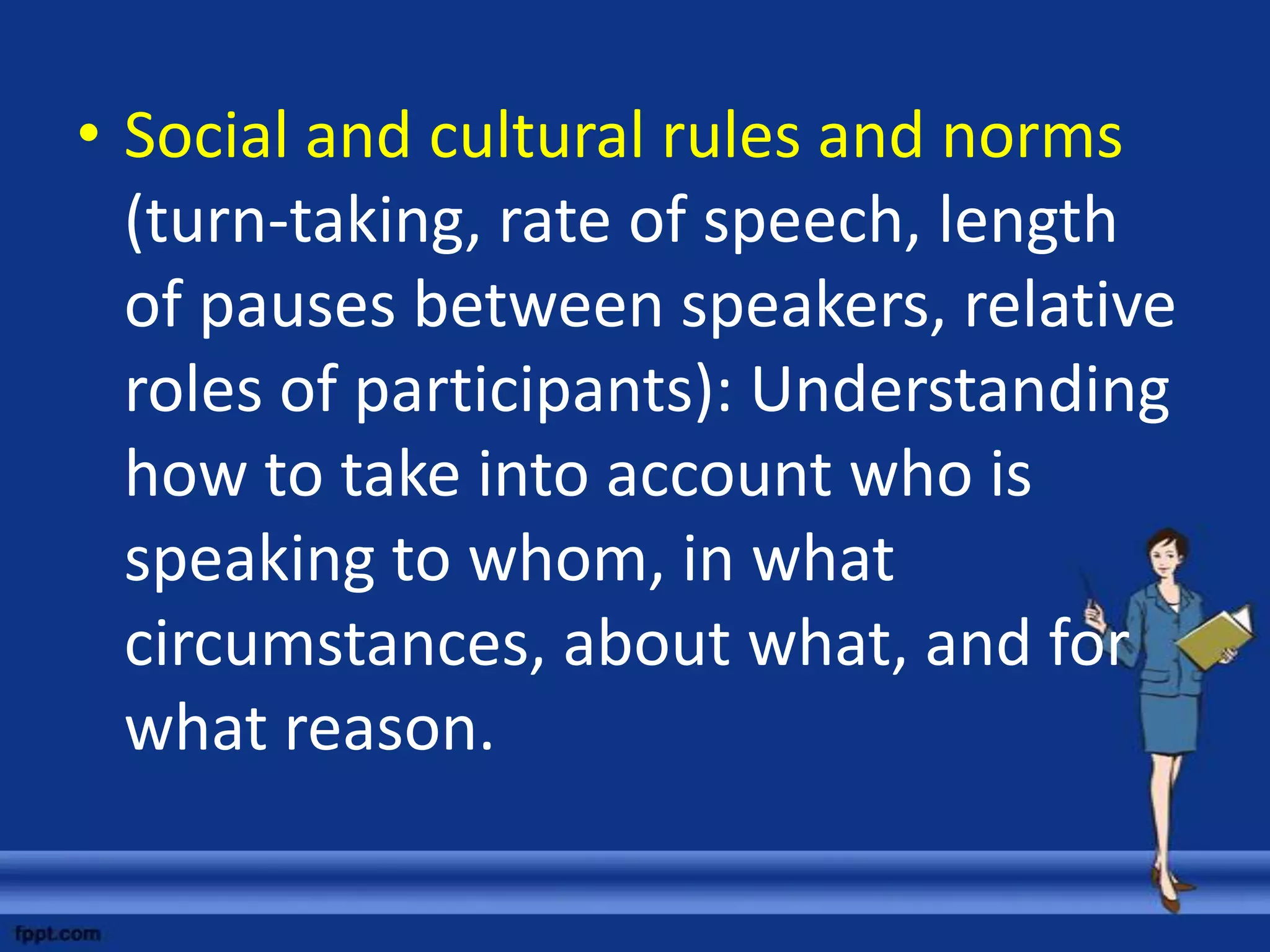 • Social and cultural rules and norms (turn-taking, rate of speech, length of pauses between speakers, relative roles of participants): Understanding how to take into account who is speaking to whom, in what circumstances, about what, and for what reason.

fppt.com